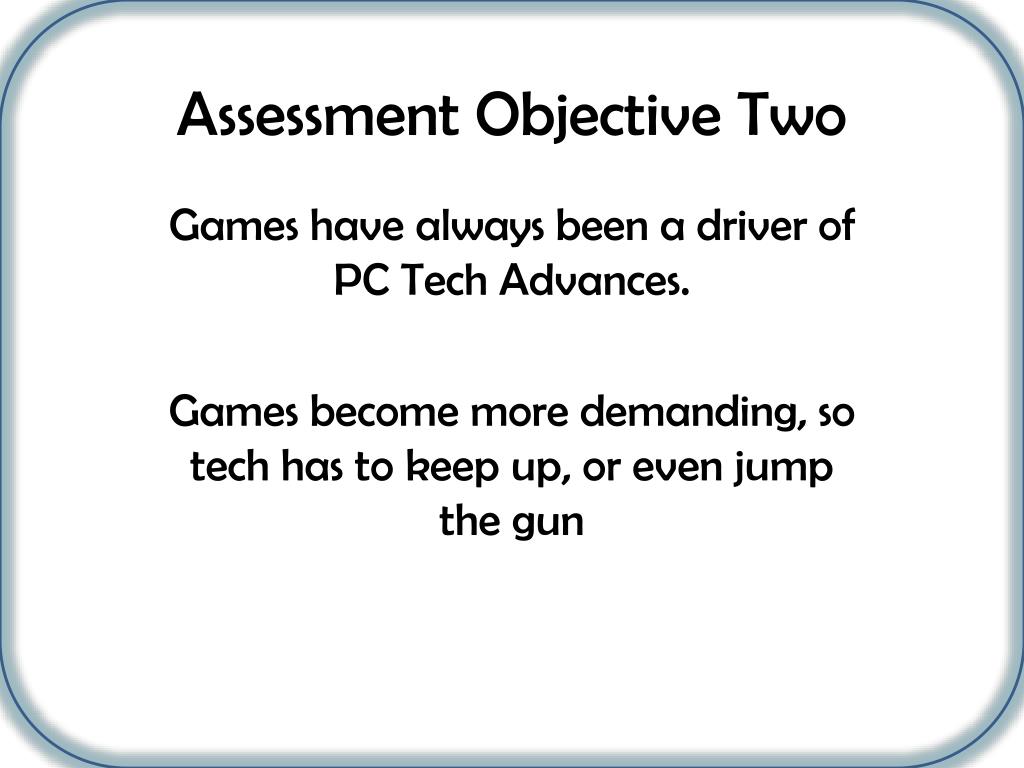 Assessment Objective Two

Games have always been a driver of PC Tech Advances.

Games become more demanding, so tech has to keep up, or even jump the gun